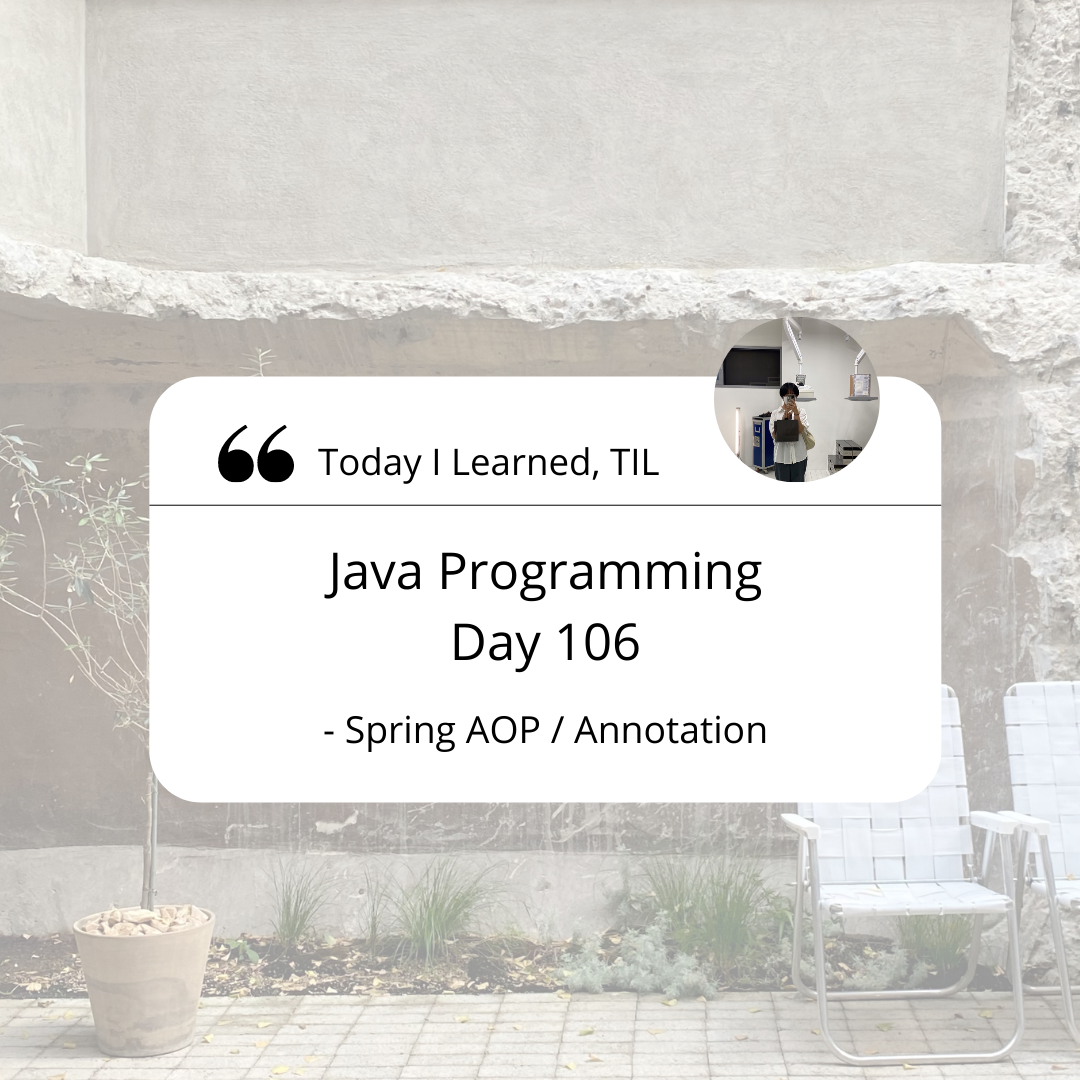 “ Today I Learned, TIL

Java Programming
Day 106

- Spring AOP / Annotation